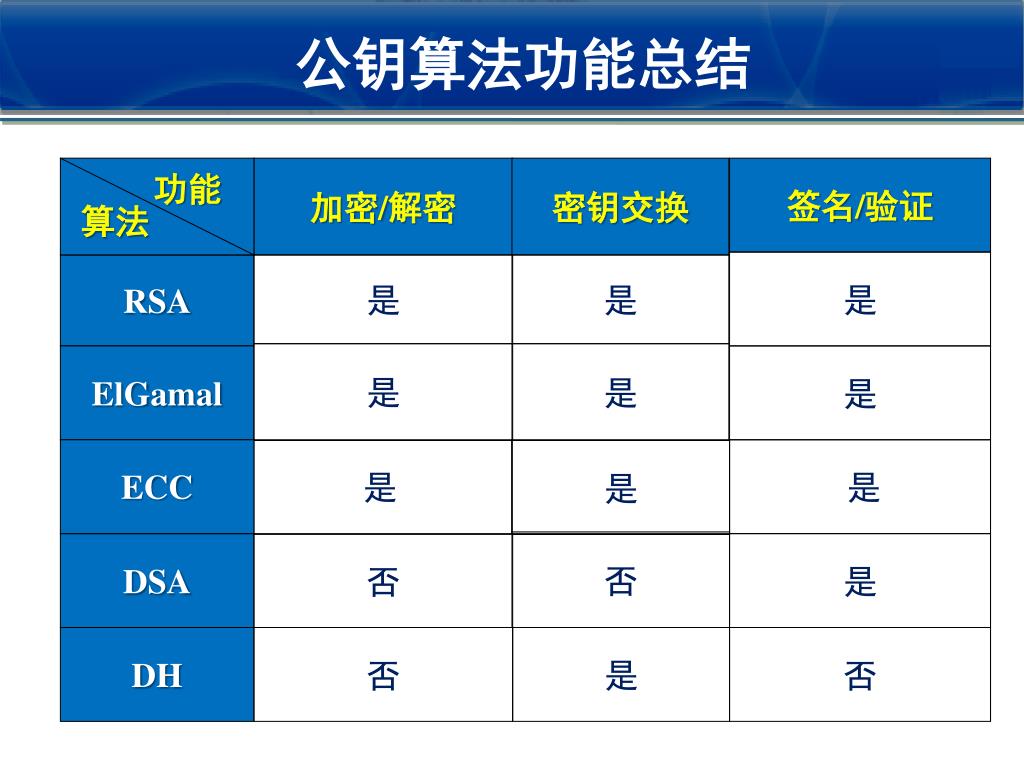 公钥算法功能总结

| 功能 算法 | 加密/解密 | 密钥交换 | 签名/验证 |
|---|---|---|---|
| RSA | 是 | 是 | 是 |
| ElGamal | 是 | 是 | 是 |
| ECC | 是 | 是 | 是 |
| DSA | 否 | 否 | 是 |
| DH | 否 | 是 | 否 |